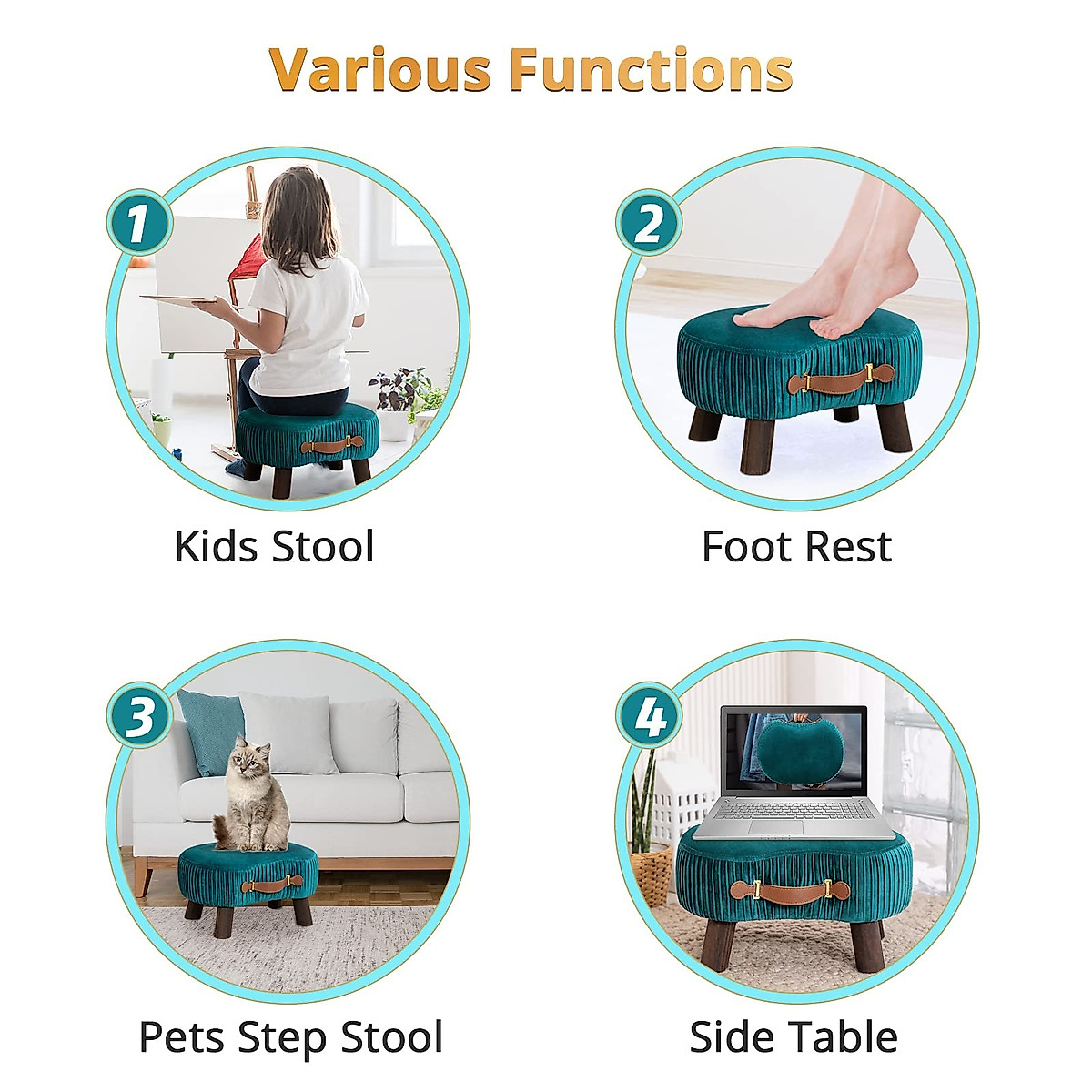 Various Functions

1

Kids Stool

2

Foot Rest

3

Pets Step Stool

4

Side Table